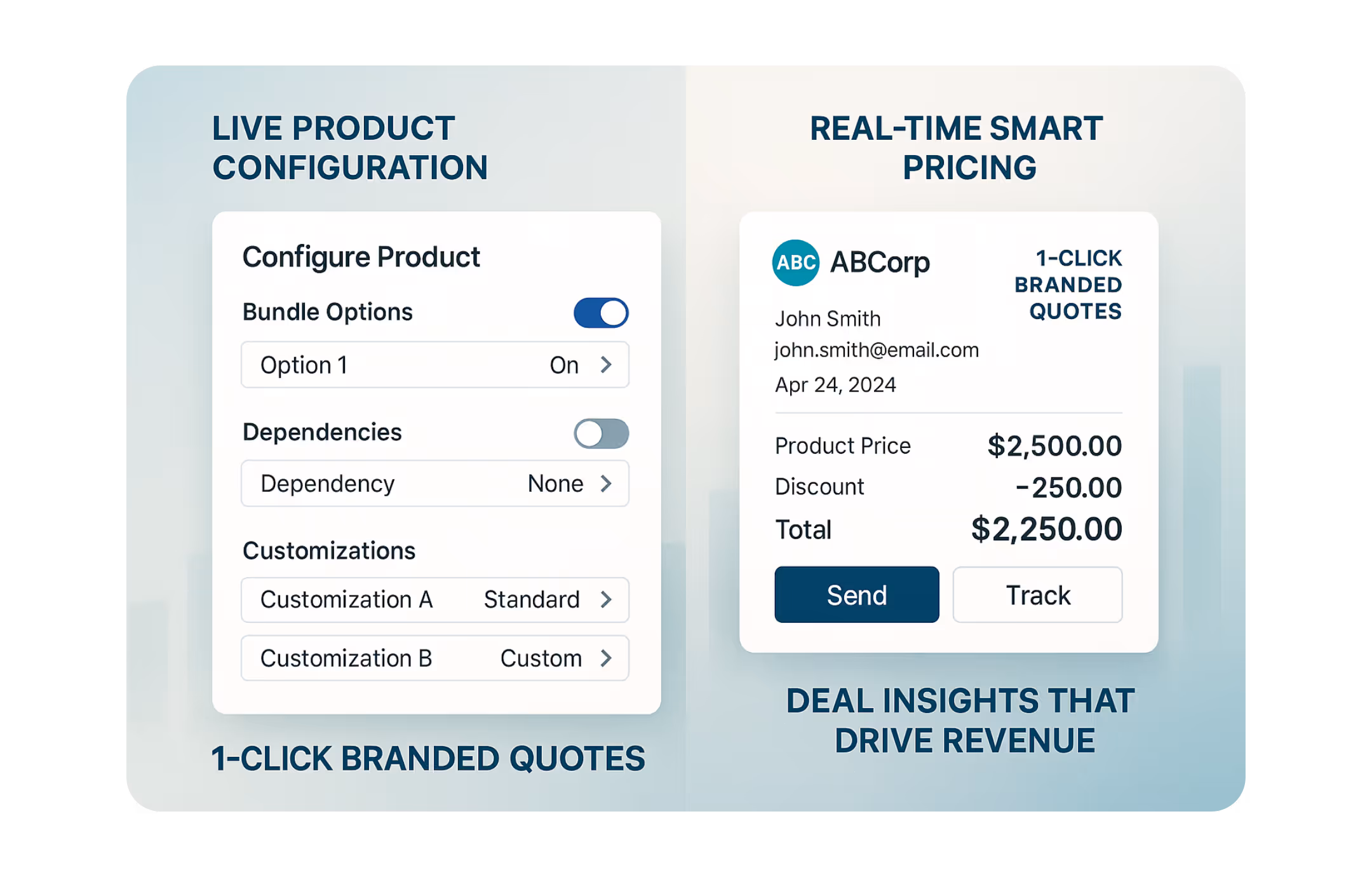 LIVE PRODUCT CONFIGURATION

Configure Product

Bundle Options

Option 1 On

Dependencies

Dependency None

Customizations

Customization A Standard

Customization B Custom

1-CLICK BRANDED QUOTES

REAL-TIME SMART PRICING

ABC ABCorp

1-CLICK BRANDED QUOTES

John Smith
john.smith@email.com
Apr 24, 2024

Product Price $2,500.00
Discount -250.00
Total $2,250.00

Send Track

DEAL INSIGHTS THAT DRIVE REVENUE